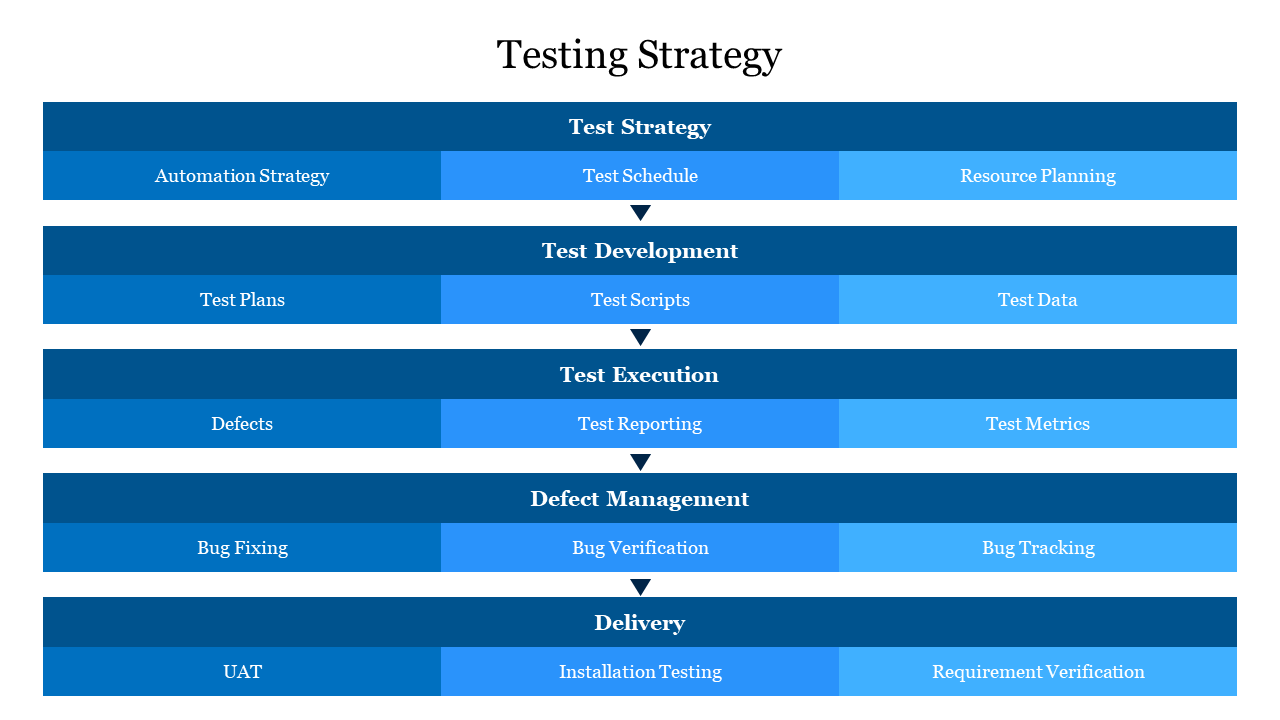 Testing Strategy

Test Strategy

Automation Strategy

Test Schedule

Resource Planning

Test Development

Test Plans

Test Scripts

Test Data

Test Execution

Defects

Test Reporting

Test Metrics

Defect Management

Bug Fixing

Bug Verification

Bug Tracking

Delivery

UAT

Installation Testing

Requirement Verification